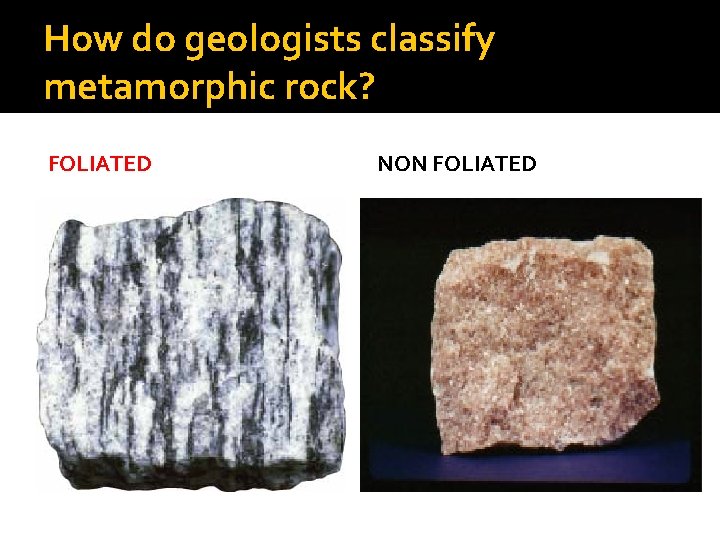 How do geologists classify metamorphic rock?

FOLIATED

NON FOLIATED